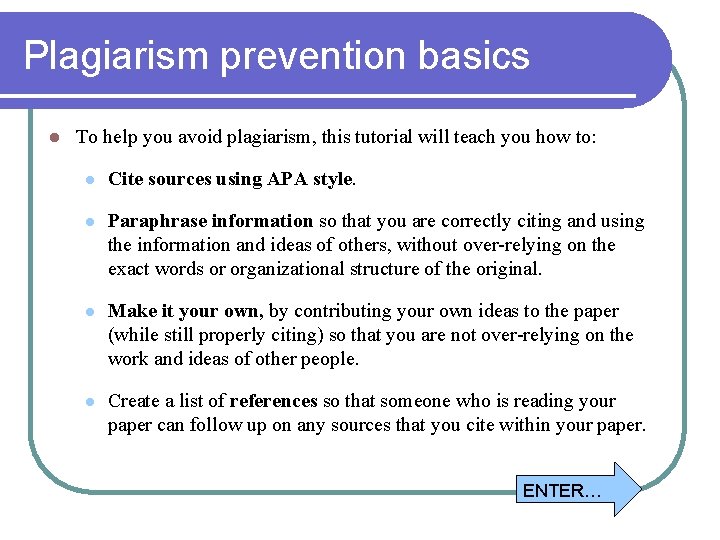 Plagiarism prevention basics

To help you avoid plagiarism, this tutorial will teach you how to:

Cite sources using APA style.

Paraphrase information so that you are correctly citing and using the information and ideas of others, without over-relying on the exact words or organizational structure of the original.

Make it your own, by contributing your own ideas to the paper (while still properly citing) so that you are not over-relying on the work and ideas of other people.

Create a list of references so that someone who is reading your paper can follow up on any sources that you cite within your paper.

ENTER…